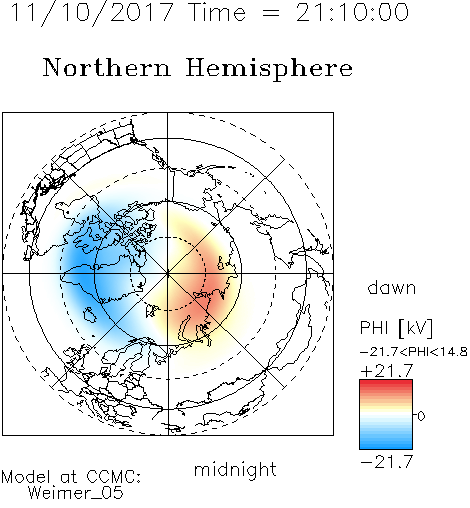 11/10/2017 Time = 21:10:00

Northern Hemisphere

dawn

PHI [kV]

−21.7<PHI<14.8

+21.7

0

−21.7

midnight

Model at CCMC:
Weimer_05